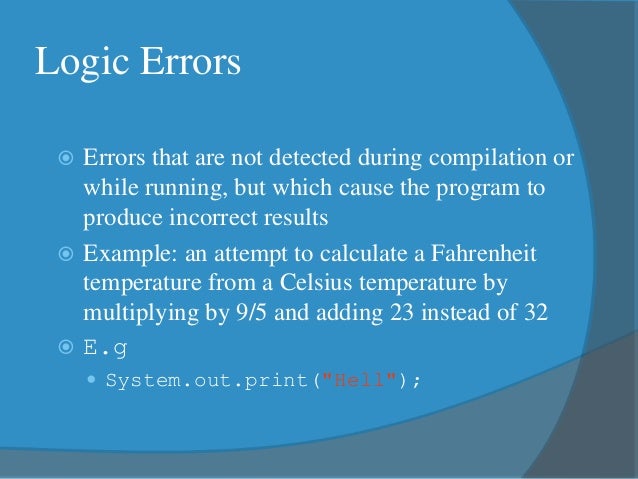 Logic Errors

Errors that are not detected during compilation or while running, but which cause the program to produce incorrect results

Example: an attempt to calculate a Fahrenheit temperature from a Celsius temperature by multiplying by 9/5 and adding 23 instead of 32

E.g

System.out.print("Hell");